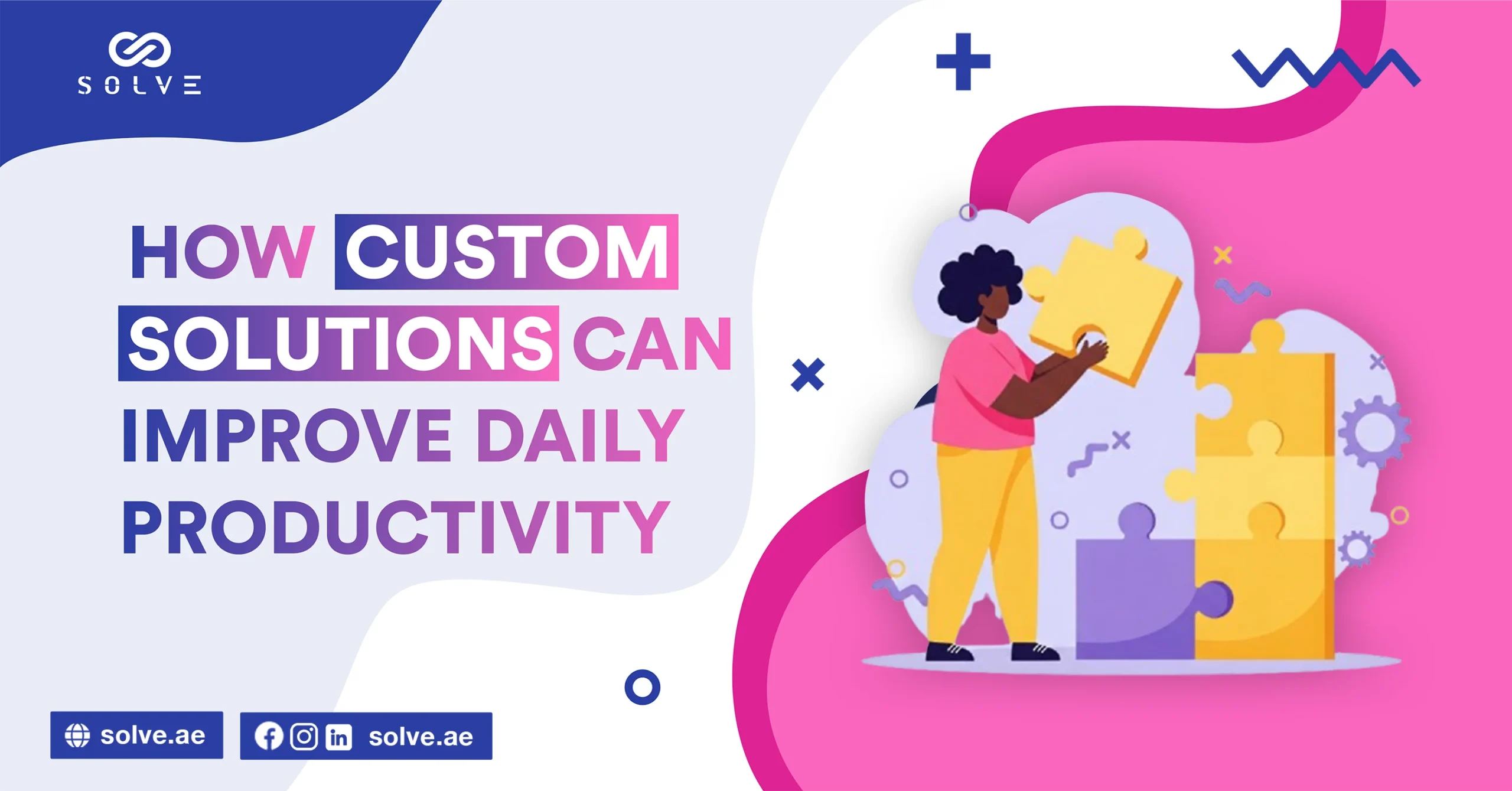 SOLVE

HOW CUSTOM SOLUTIONS CAN IMPROVE DAILY PRODUCTIVITY

solve.ae

solve.ae